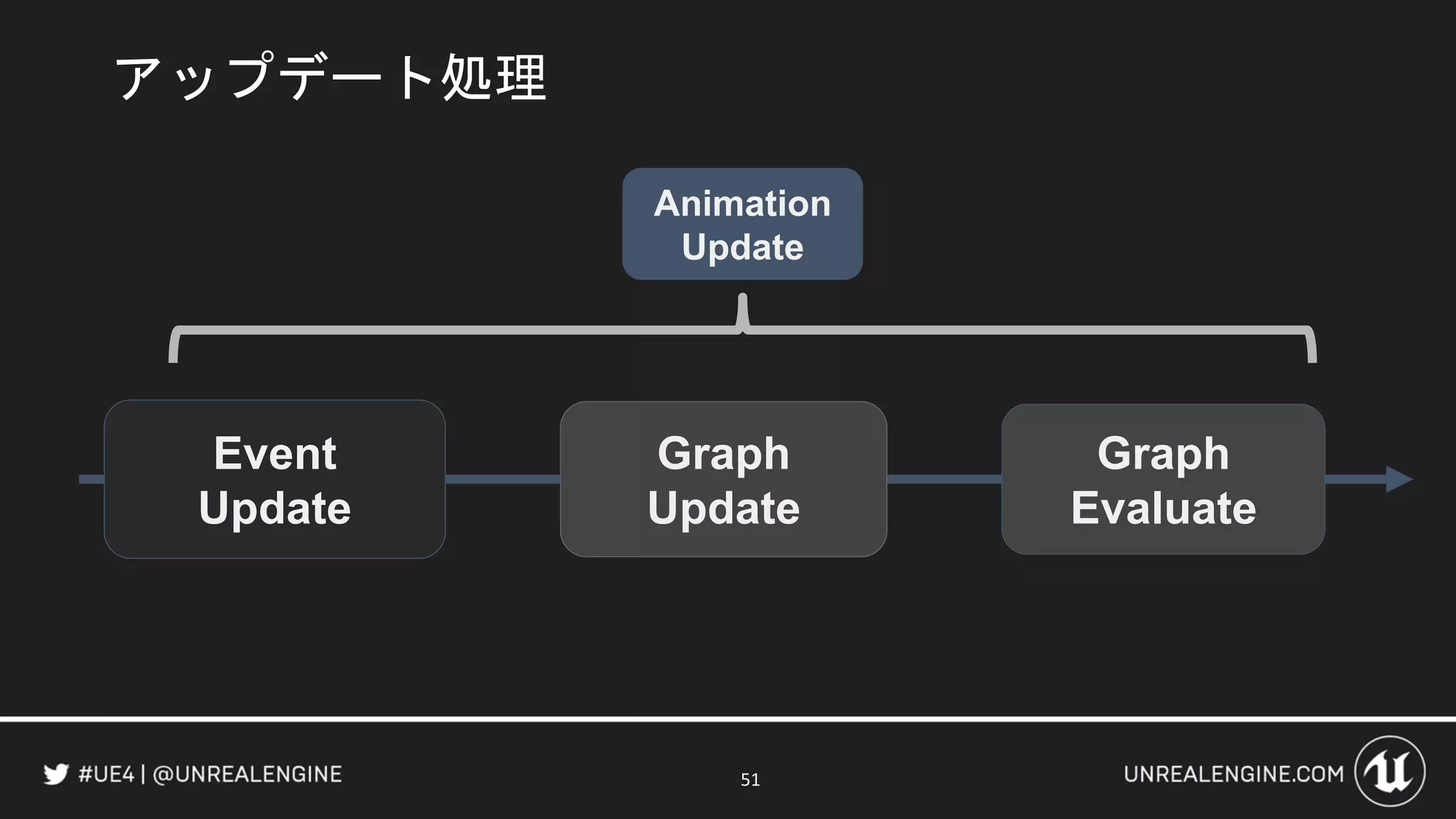 アップデート処理

Animation Update

Event Update

Graph Update

Graph Evaluate

#UE4 | @UNREALENGINE

51

UNREALENGINE.COM